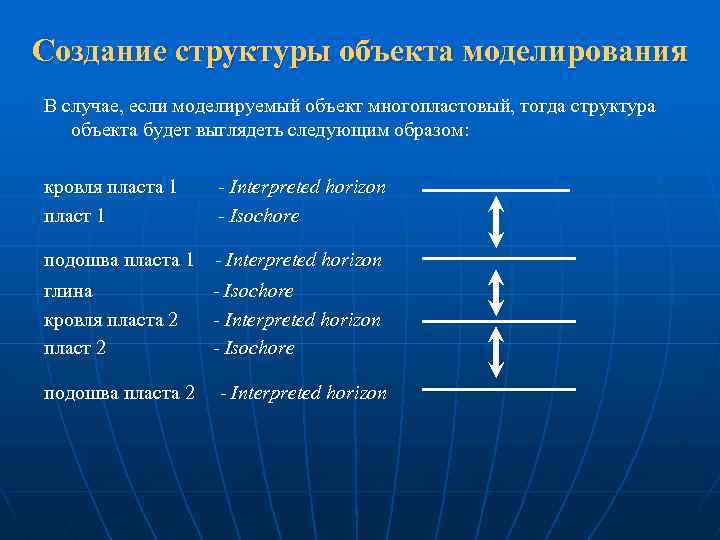 Создание структуры объекта моделирования

В случае, если моделируемый объект многопластовый, тогда структура объекта будет выглядеть следующим образом:

кровля пласта 1 - Interpreted horizon
пласт 1 - Isochore

подошва пласта 1 - Interpreted horizon
глина - Isochore
кровля пласта 2 - Interpreted horizon
пласт 2 - Isochore

подошва пласта 2 - Interpreted horizon